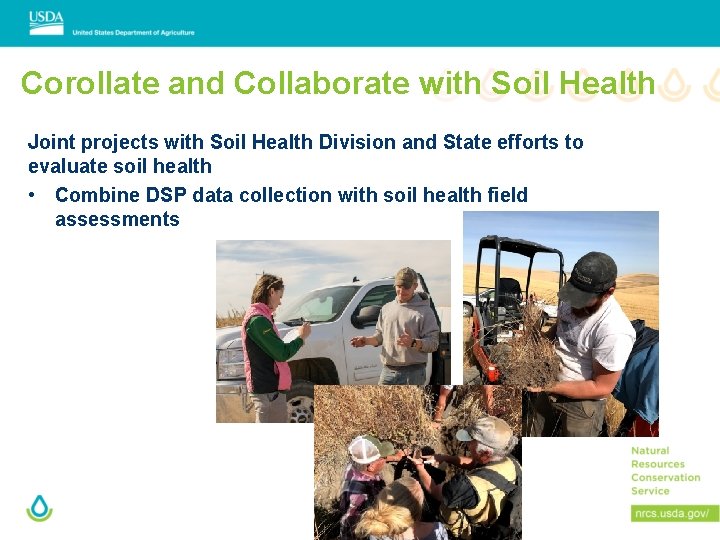 USDA
United States Department of Agriculture

Corollate and Collaborate with Soil Health

Joint projects with Soil Health Division and State efforts to evaluate soil health

• Combine DSP data collection with soil health field assessments

Natural Resources Conservation Service

nrcs.usda.gov/